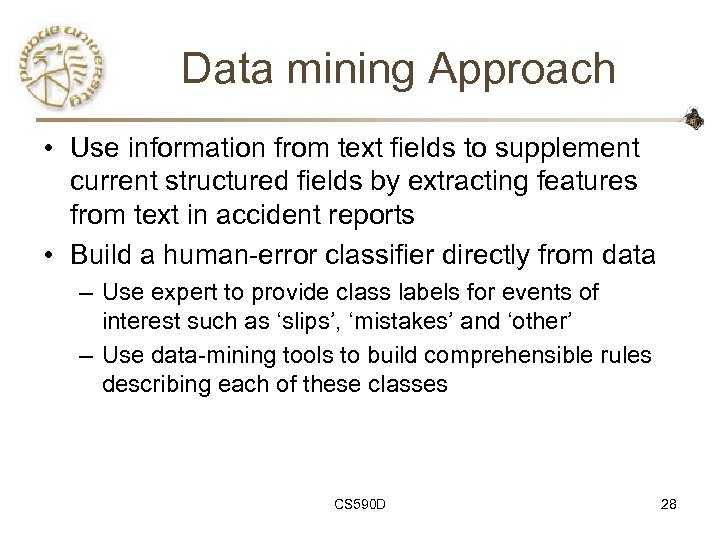 Purdue University

Data mining Approach

• Use information from text fields to supplement current structured fields by extracting features from text in accident reports
• Build a human-error classifier directly from data
– Use expert to provide class labels for events of interest such as ‘slips’, ‘mistakes’ and ‘other’
– Use data-mining tools to build comprehensible rules describing each of these classes

CS590D

28